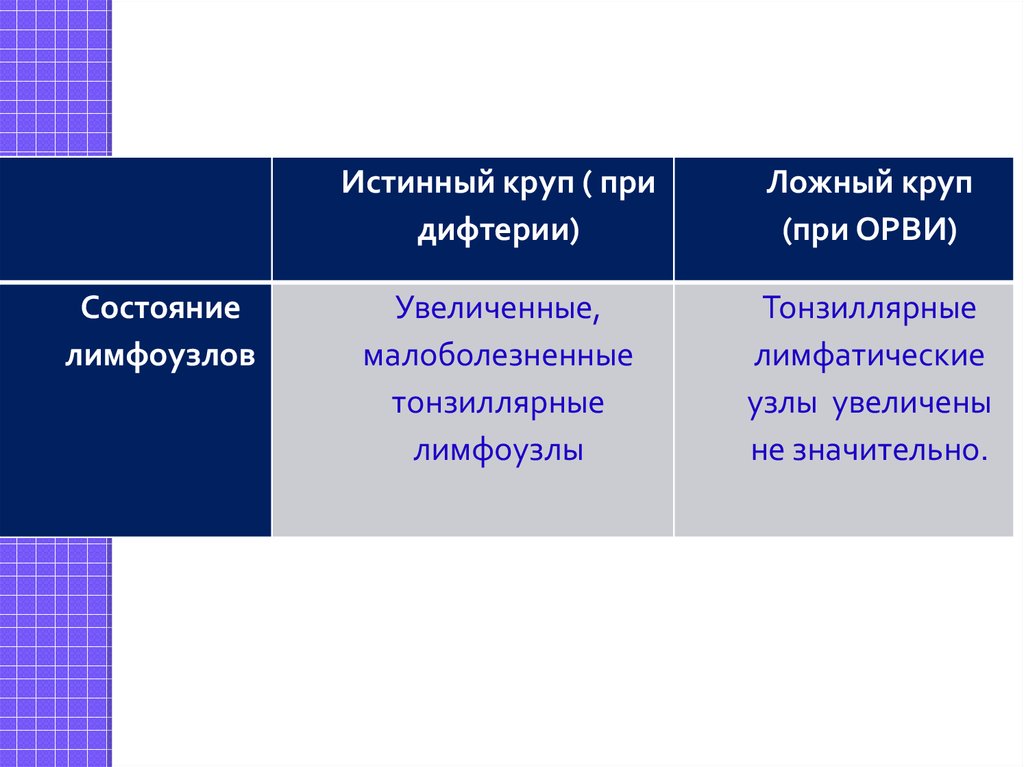 | | Истинный круп ( при дифтерии) | Ложный круп (при ОРВИ) |
|---|---|---|
| Состояние лимфоузлов | Увеличенные, малоболезненные тонзиллярные лимфоузлы | Тонзиллярные лимфатические узлы увеличены не значительно. |